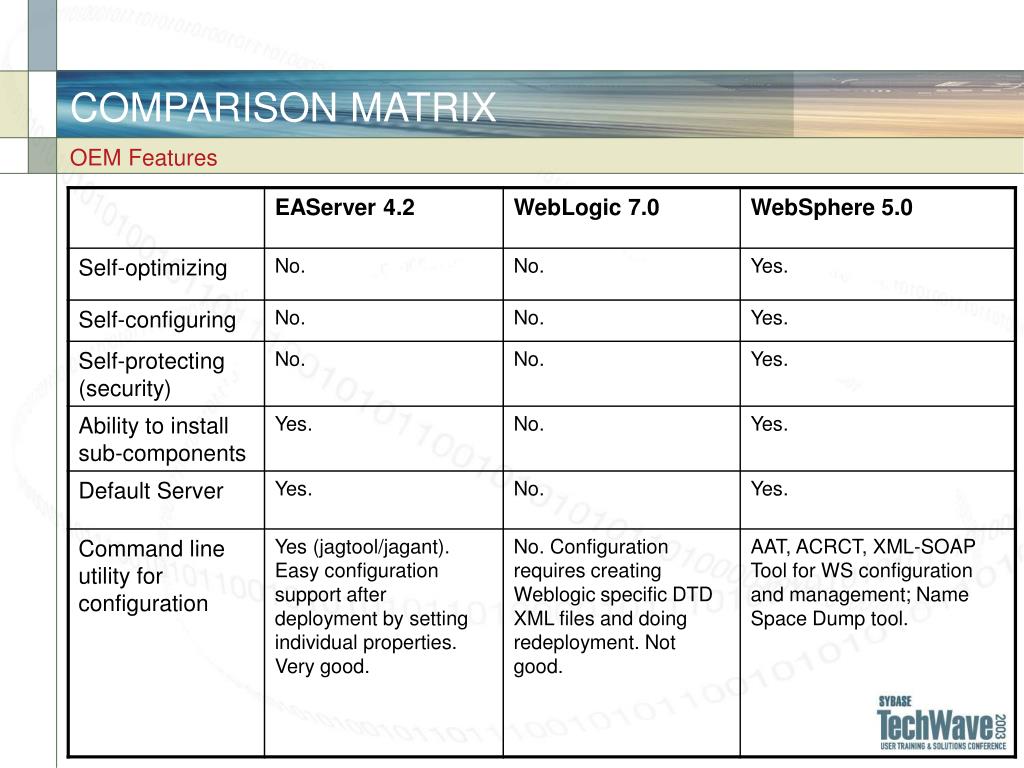 COMPARISON MATRIX

OEM Features

| | EAServer 4.2 | WebLogic 7.0 | WebSphere 5.0 |
|---|---|---|---|
| Self-optimizing | No. | No. | Yes. |
| Self-configuring | No. | No. | Yes. |
| Self-protecting (security) | No. | No. | Yes. |
| Ability to install sub-components | Yes. | No. | Yes. |
| Default Server | Yes. | No. | Yes. |
| Command line utility for configuration | Yes (jagtool/jagant). Easy configuration support after deployment by setting individual properties. Very good. | No. Configuration requires creating Weblogic specific DTD XML files and doing redeployment. Not good. | AAT, ACRCT, XML-SOAP Tool for WS configuration and management; Name Space Dump tool. |

SYBASE TechWave 2003 USER TRAINING & SOLUTIONS CONFERENCE